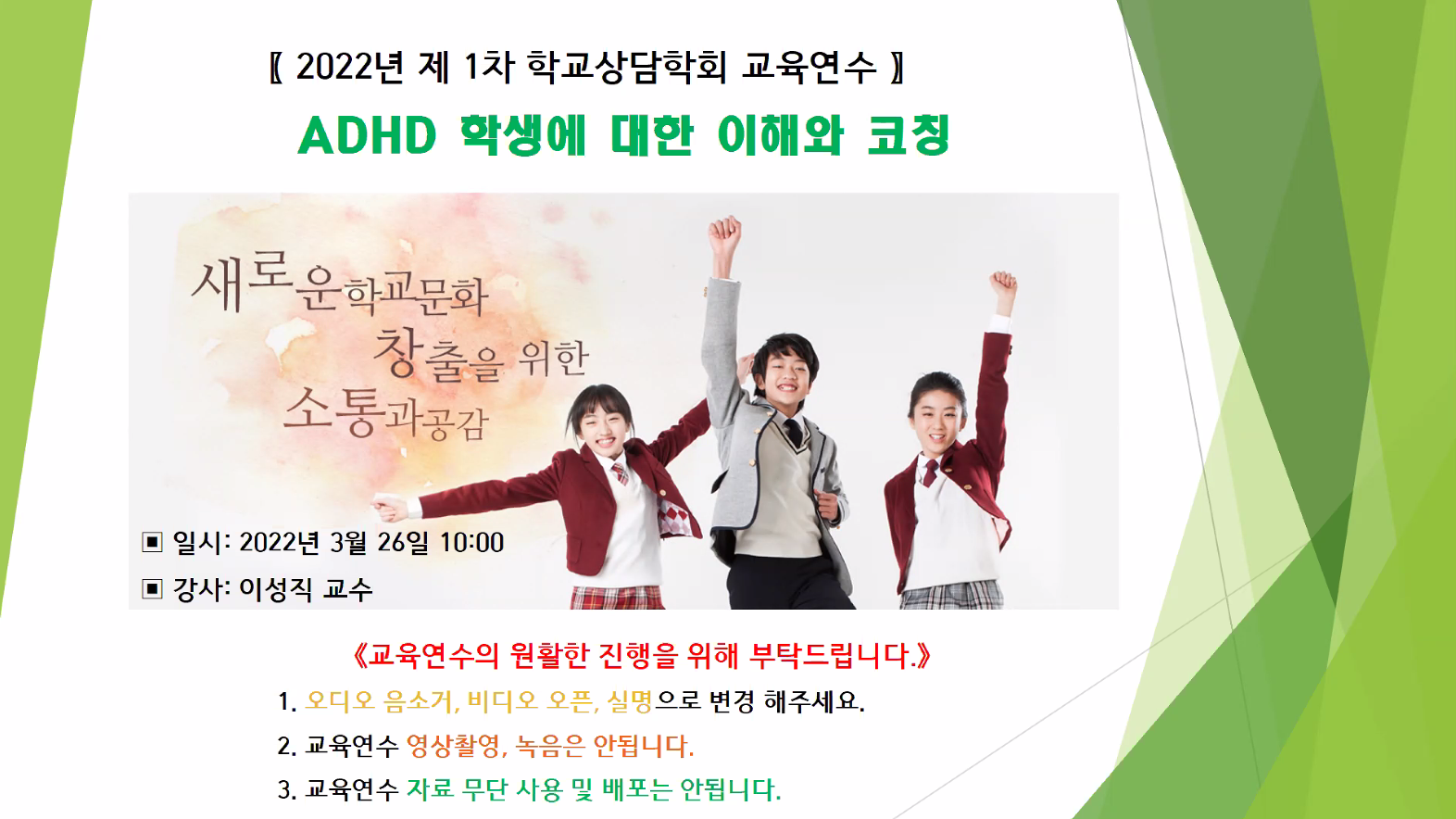 〖 2022년 제 1차 학교상담학회 교육연수 〗

ADHD 학생에 대한 이해와 코칭

새로운 학교문화 창출을 위한 소통과 공감

▣ 일시: 2022년 3월 26일 10:00

▣ 강사: 이성직 교수

《교육연수의 원활한 진행을 위해 부탁드립니다.》

1. 오디오 음소거, 비디오 오픈, 실명으로 변경 해주세요.

2. 교육연수 영상촬영, 녹음은 안됩니다.

3. 교육연수 자료 무단 사용 및 배포는 안됩니다.